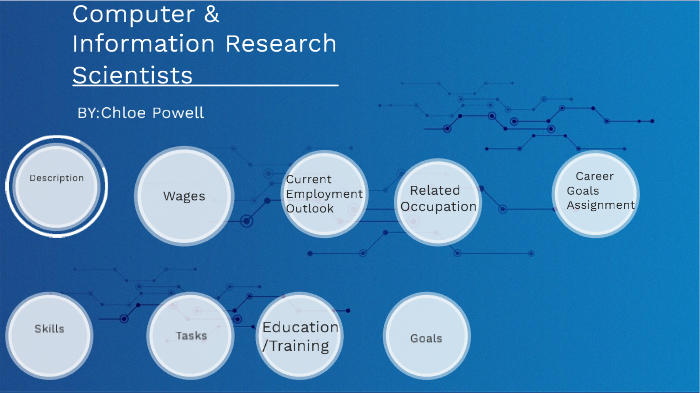 Computer & Information Research Scientists

BY:Chloe Powell

Description

Wages

Current Employment Outlook

Related Occupation

Career Goals Assignment

Skills

Tasks

Education /Training

Goals